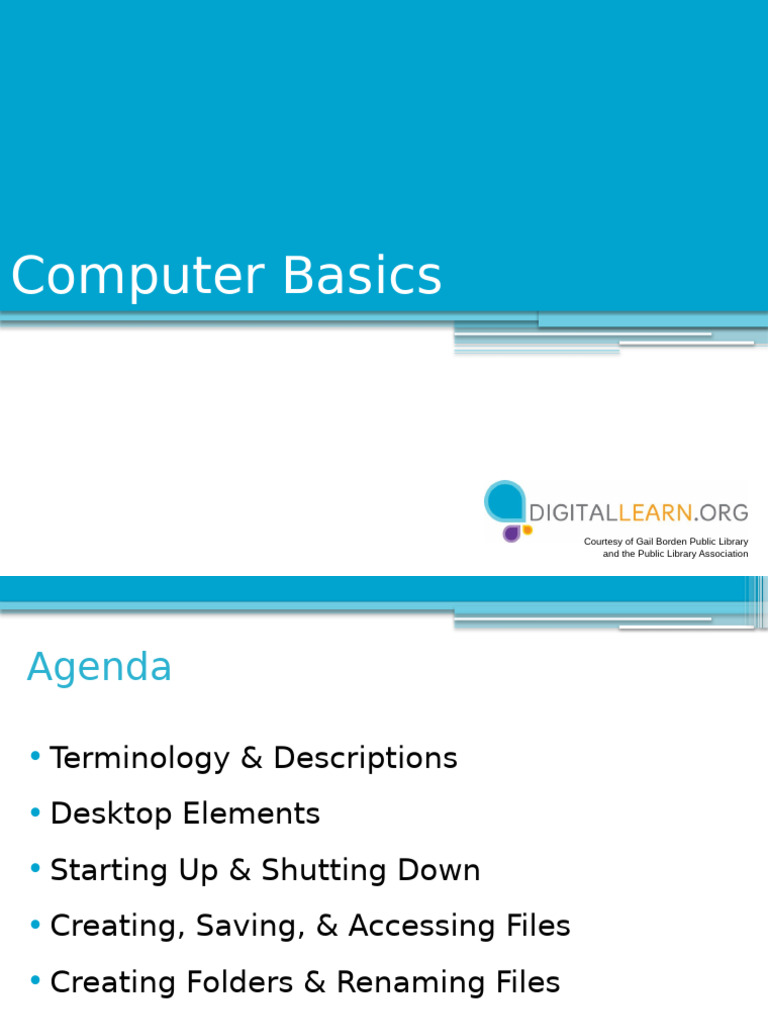 Computer Basics

DIGITALLEARN.ORG

Courtesy of Gail Borden Public Library and the Public Library Association

Agenda

• Terminology & Descriptions
• Desktop Elements
• Starting Up & Shutting Down
• Creating, Saving, & Accessing Files
• Creating Folders & Renaming Files